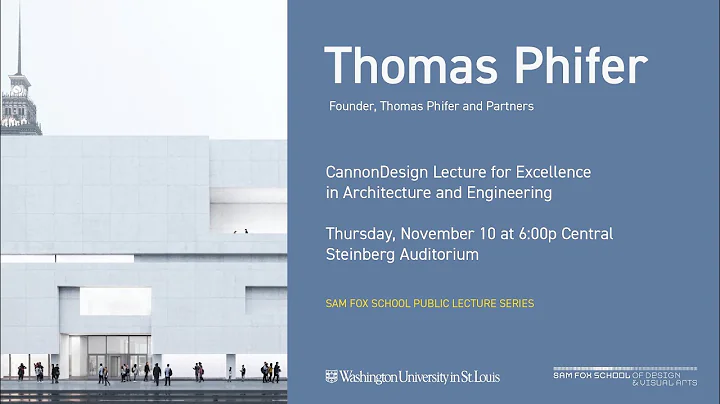 Thomas Phifer

Founder, Thomas Phifer and Partners

CannonDesign Lecture for Excellence in Architecture and Engineering

Thursday, November 10 at 6:00p Central
Steinberg Auditorium

SAM FOX SCHOOL PUBLIC LECTURE SERIES

Washington University in St. Louis

SAM FOX SCHOOL OF DESIGN & VISUAL ARTS